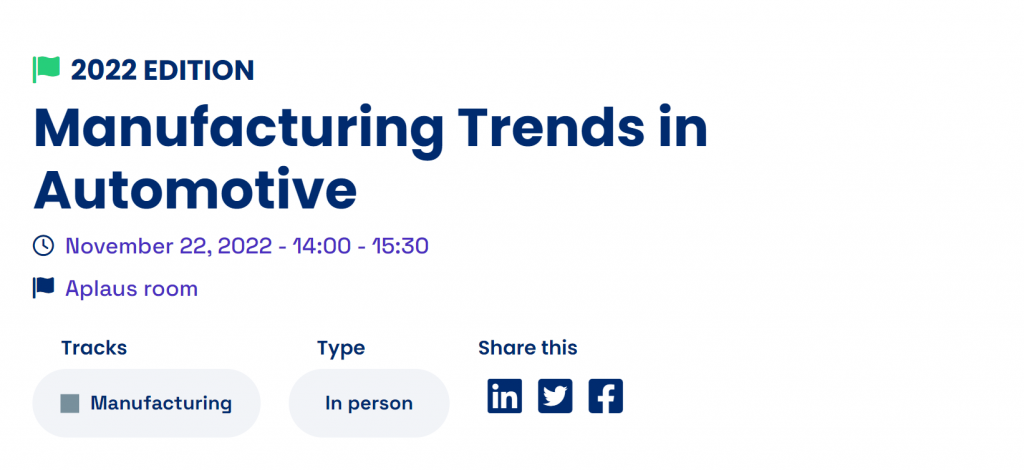 2022 EDITION

Manufacturing Trends in Automotive

November 22, 2022 - 14:00 - 15:30

Aplaus room

Tracks

Manufacturing

Type

In person

Share this